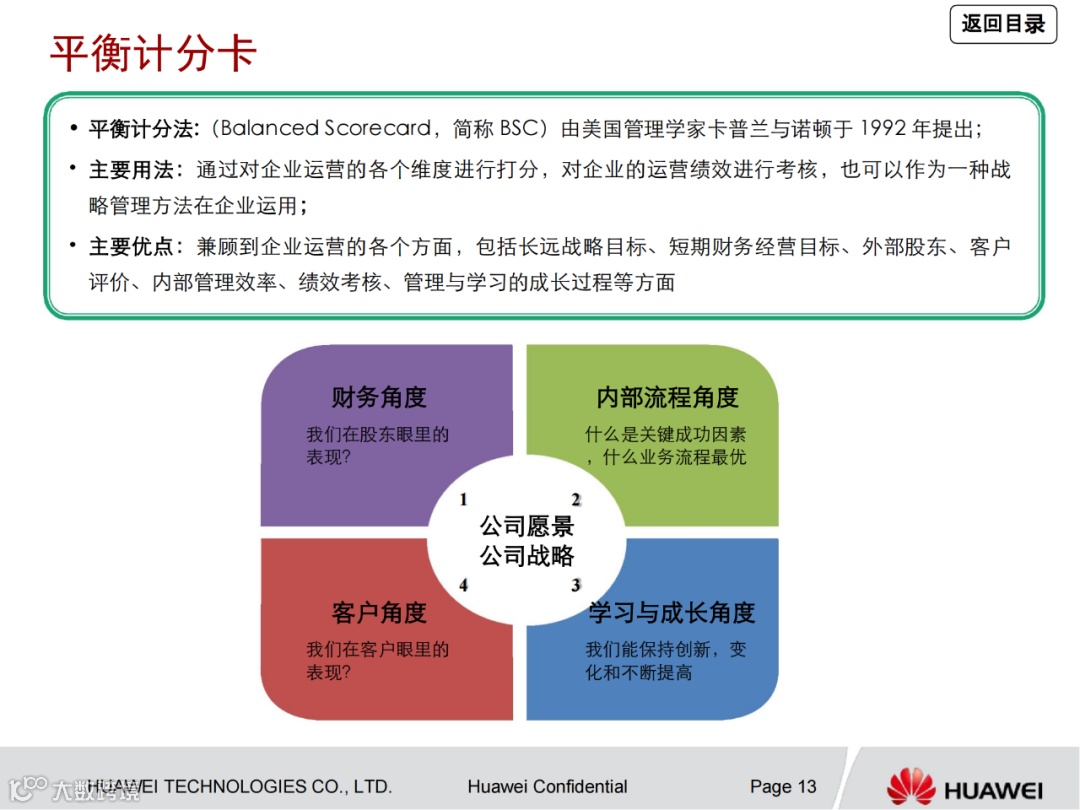 返回目录

平衡计分卡

• 平衡计分法:（Balanced Scorecard，简称 BSC）由美国管理学家卡普兰与诺顿于 1992 年提出;

• 主要用法：通过对企业运营的各个维度进行打分，对企业的运营绩效进行考核，也可以作为一种战略管理方法在企业运用;

• 主要优点：兼顾到企业运营的各个方面，包括长远战略目标、短期财务经营目标、外部股东、客户评价、内部管理效率、绩效考核、管理与学习的成长过程等方面

财务角度

我们在股东眼里的表现?

内部流程角度

什么是关键成功因素，什么业务流程最优

1

2

公司愿景
公司战略

4

3

客户角度

我们在客户眼里的表现?

学习与成长角度

我们能保持创新，变化和不断提高

大数跨境

HUAWEI TECHNOLOGIES CO., LTD.

Huawei Confidential

Page 13

HUAWEI